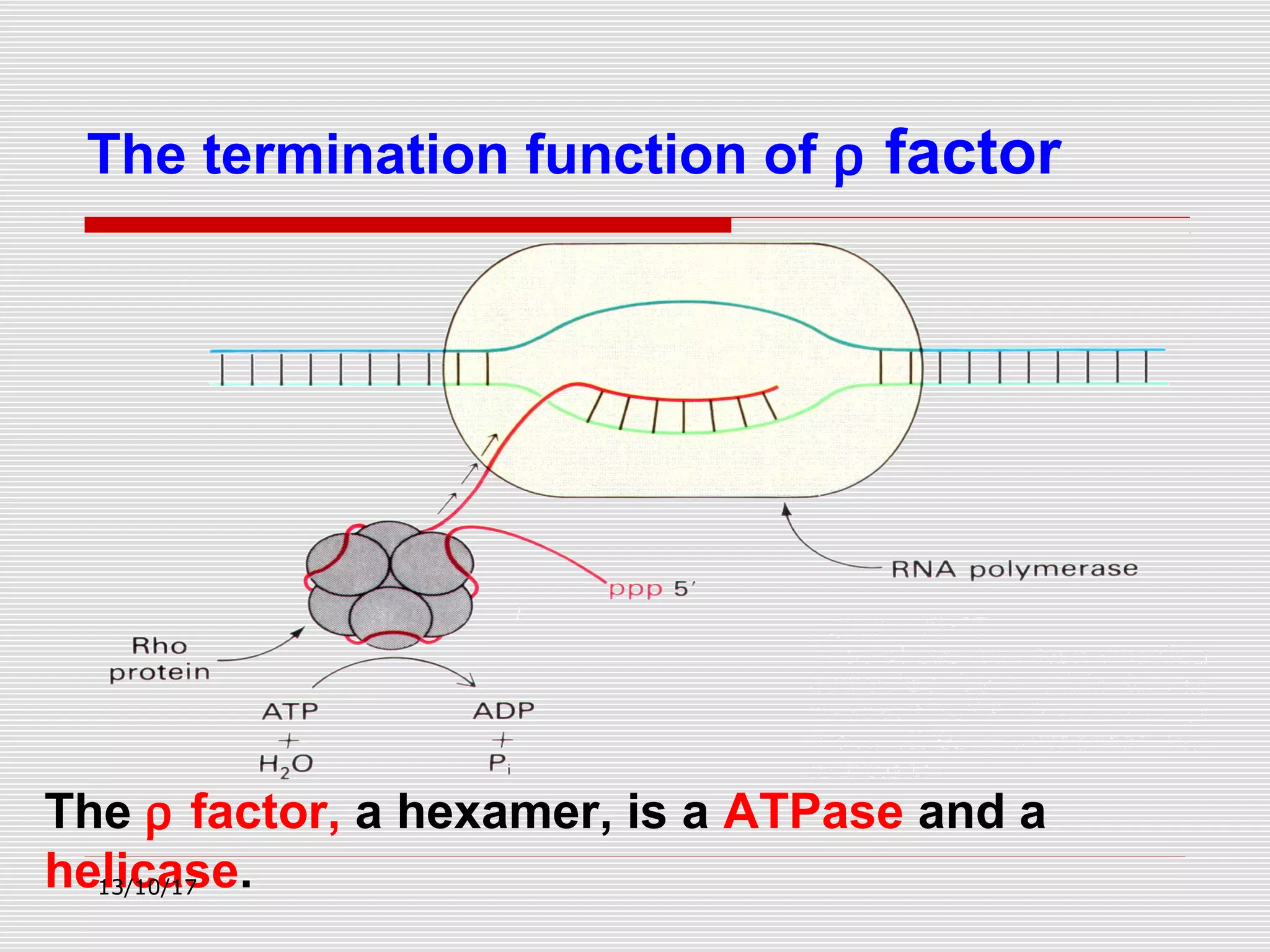 The termination function of ρ factor

RNA polymerase

ppp 5′

Rho protein

ATP + $H_2O$

ADP + $P_i$

The ρ factor, a hexamer, is a ATPase and a helicase.

13/10/17